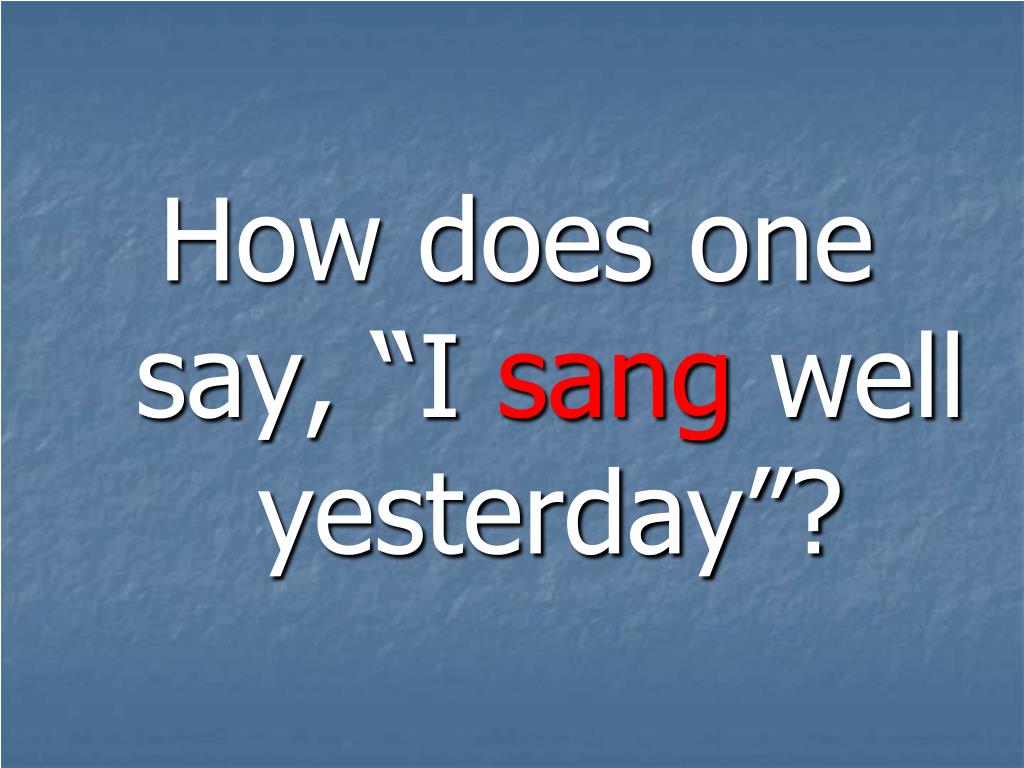 How does one say, “I sang well yesterday”?